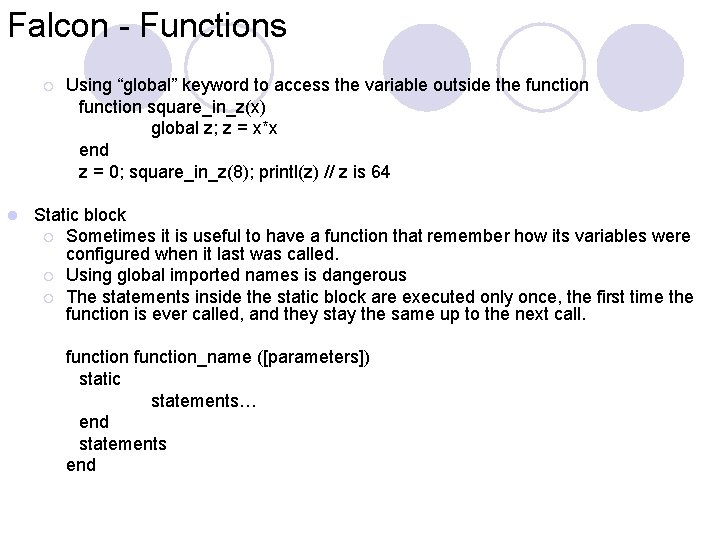 Falcon - Functions

Using “global” keyword to access the variable outside the function
function square_in_z(x)
global z; z = x*x
end
z = 0; square_in_z(8); printl(z) // z is 64

Static block
Sometimes it is useful to have a function that remember how its variables were configured when it last was called.
Using global imported names is dangerous
The statements inside the static block are executed only once, the first time the function is ever called, and they stay the same up to the next call.

function function_name ([parameters])
static
statements…
end
statements
end